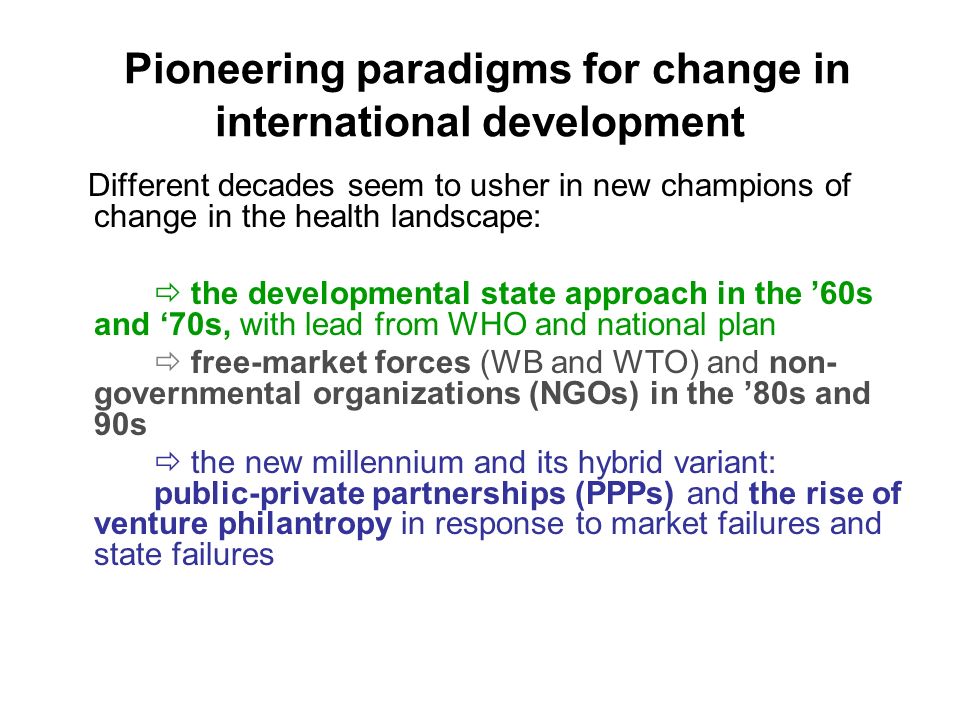 Pioneering paradigms for change in international development

Different decades seem to usher in new champions of change in the health landscape:

⇨ the developmental state approach in the ’60s and ‘70s, with lead from WHO and national plan

⇨ free-market forces (WB and WTO) and non-governmental organizations (NGOs) in the ’80s and 90s

⇨ the new millennium and its hybrid variant: public-private partnerships (PPPs) and the rise of venture philantropy in response to market failures and state failures